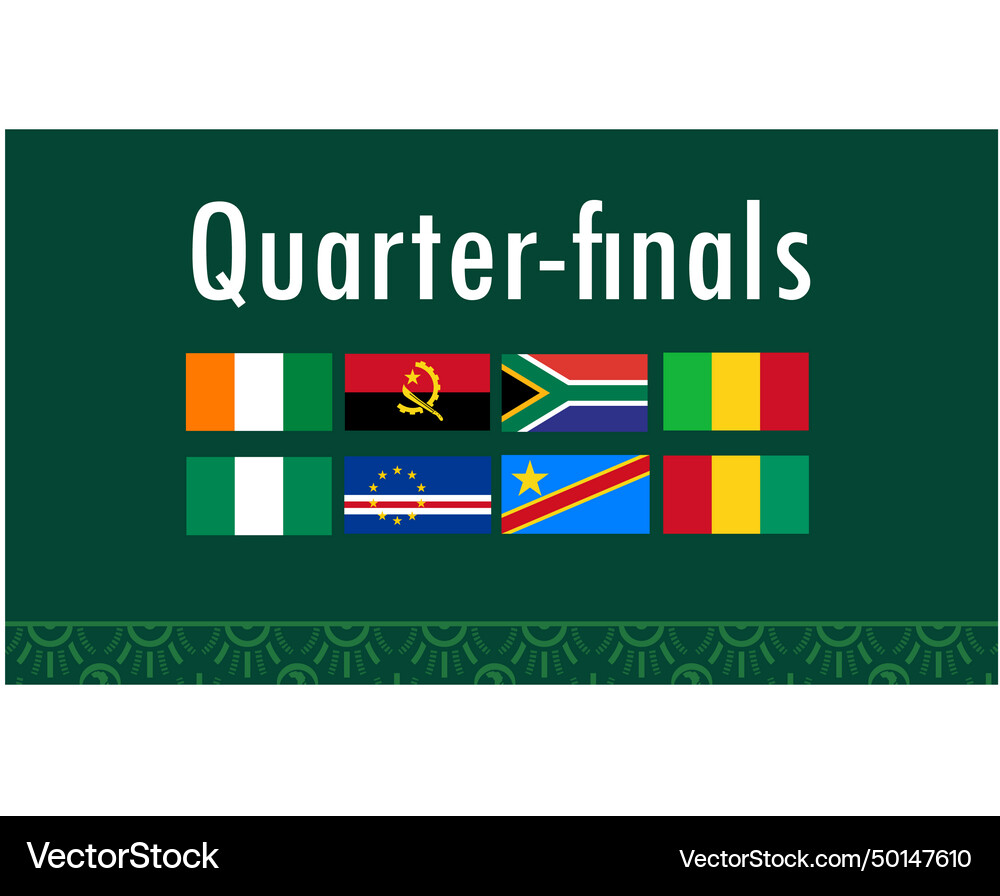 Quarter-finals

VectorStock

VectorStock.com/50147610